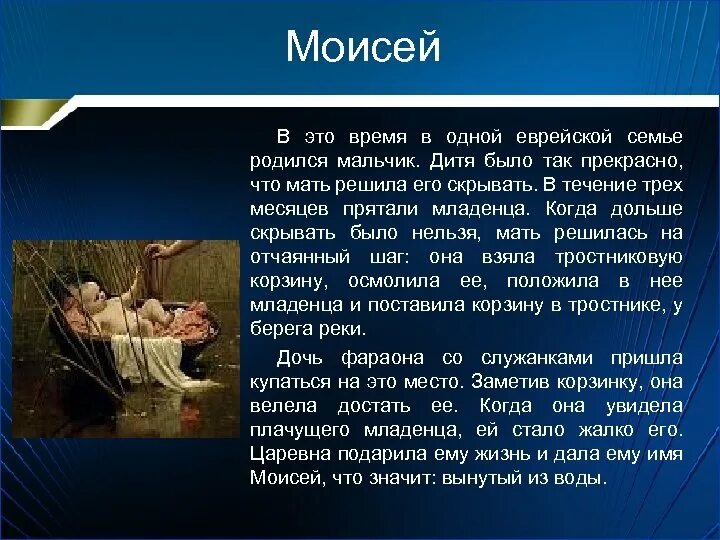 Моисей

В это время в одной еврейской семье родился мальчик. Дитя было так прекрасно, что мать решила его скрывать. В течение трех месяцев прятали младенца. Когда дольше скрывать было нельзя, мать решилась на отчаянный шаг: она взяла тростниковую корзину, осмолила ее, положила в нее младенца и поставила корзину в тростнике, у берега реки.

Дочь фараона со служанками пришла купаться на это место. Заметив корзинку, она велела достать ее. Когда она увидела плачущего младенца, ей стало жалко его. Царевна подарила ему жизнь и дала ему имя Моисей, что значит: вынутый из воды.